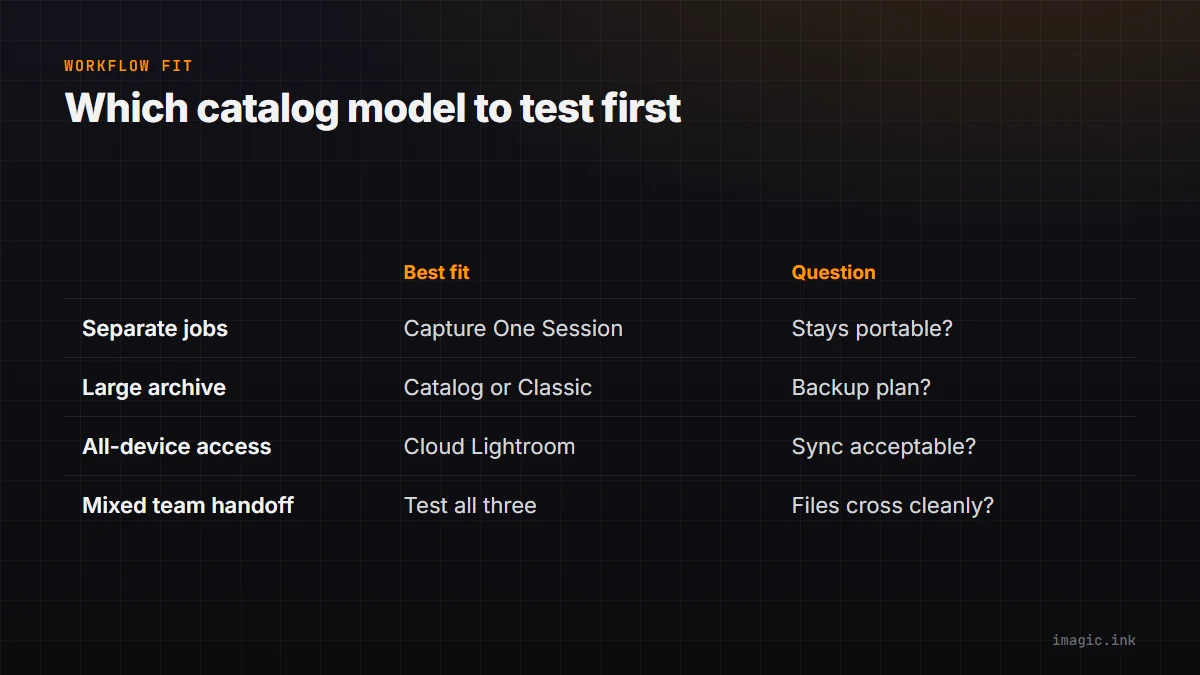 WORKFLOW FIT

Which catalog model to test first

| | Best fit | Question |
|---|---|---|
| Separate jobs | Capture One Session | Stays portable? |
| Large archive | Catalog or Classic | Backup plan? |
| All-device access | Cloud Lightroom | Sync acceptable? |
| Mixed team handoff | Test all three | Files cross cleanly? |

imagic.ink